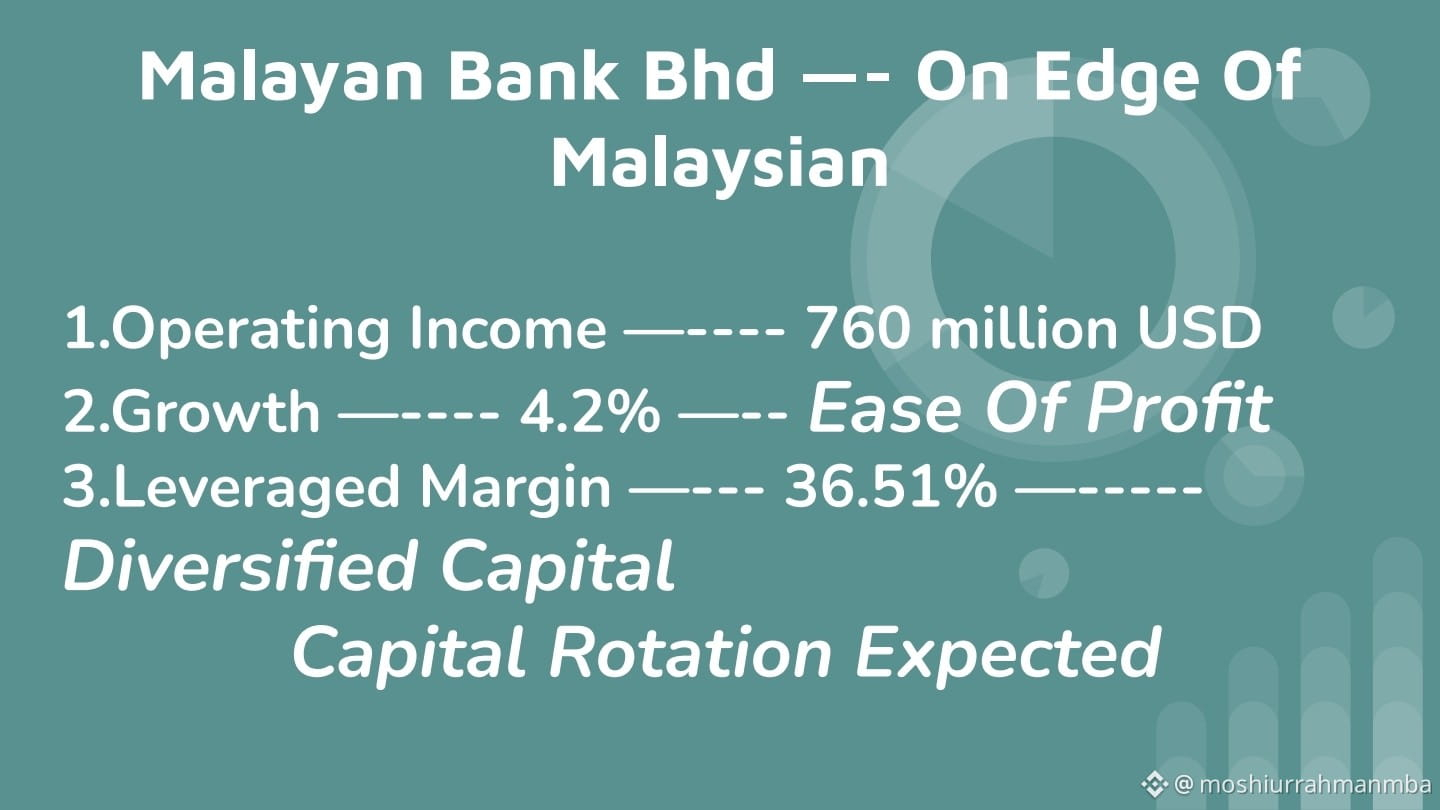 Malayan Bank Bhd —- On Edge Of Malaysian

1.Operating Income —---- 760 million USD
2.Growth —---- 4.2% —-- Ease Of Profit
3.Leveraged Margin —--- 36.51% —-----
Diversified Capital
Capital Rotation Expected

@ moshiurrahmanmba